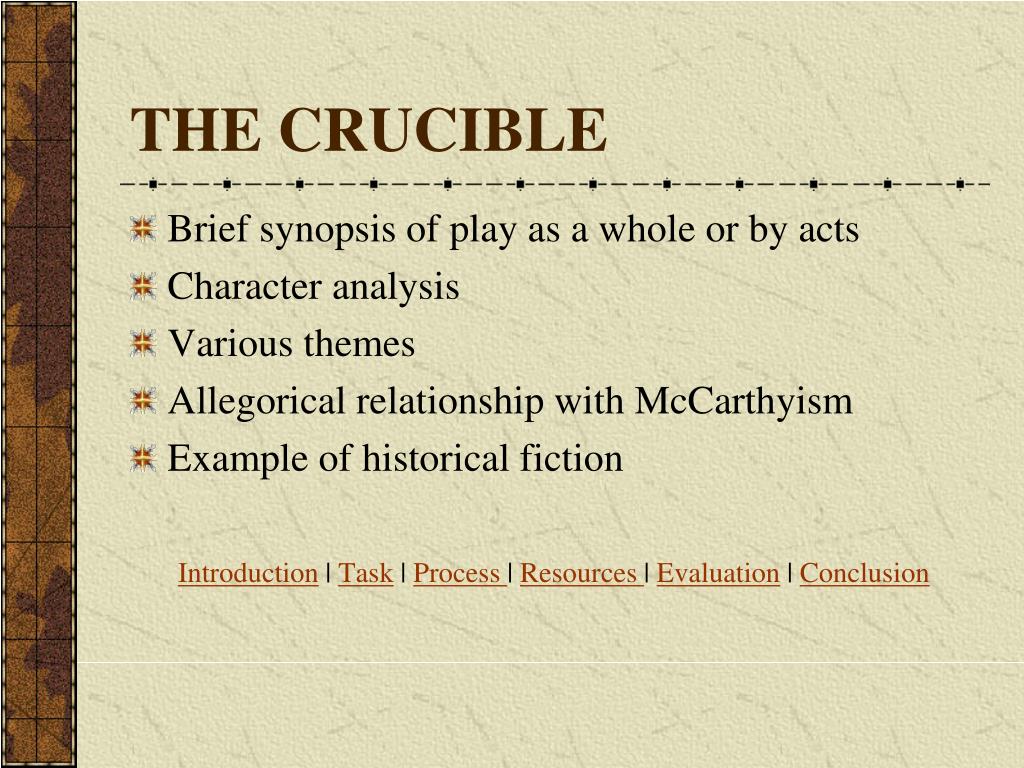 THE CRUCIBLE

Brief synopsis of play as a whole or by acts
Character analysis
Various themes
Allegorical relationship with McCarthyism
Example of historical fiction

Introduction | Task | Process | Resources | Evaluation | Conclusion